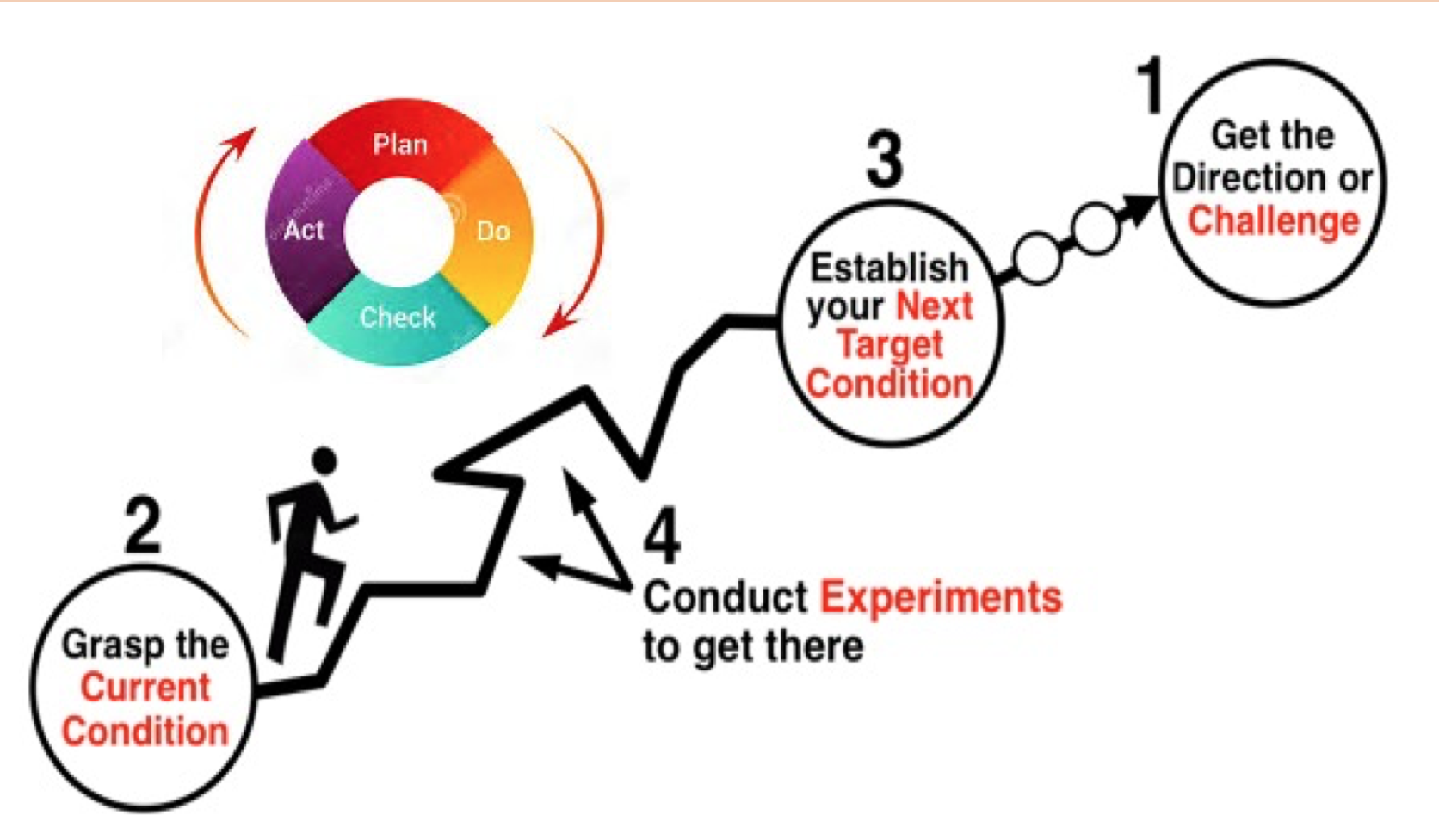 Plan
Do
Check
Act

1
Get the Direction or Challenge

3
Establish your Next Target Condition

2
Grasp the Current Condition

4
Conduct Experiments to get there